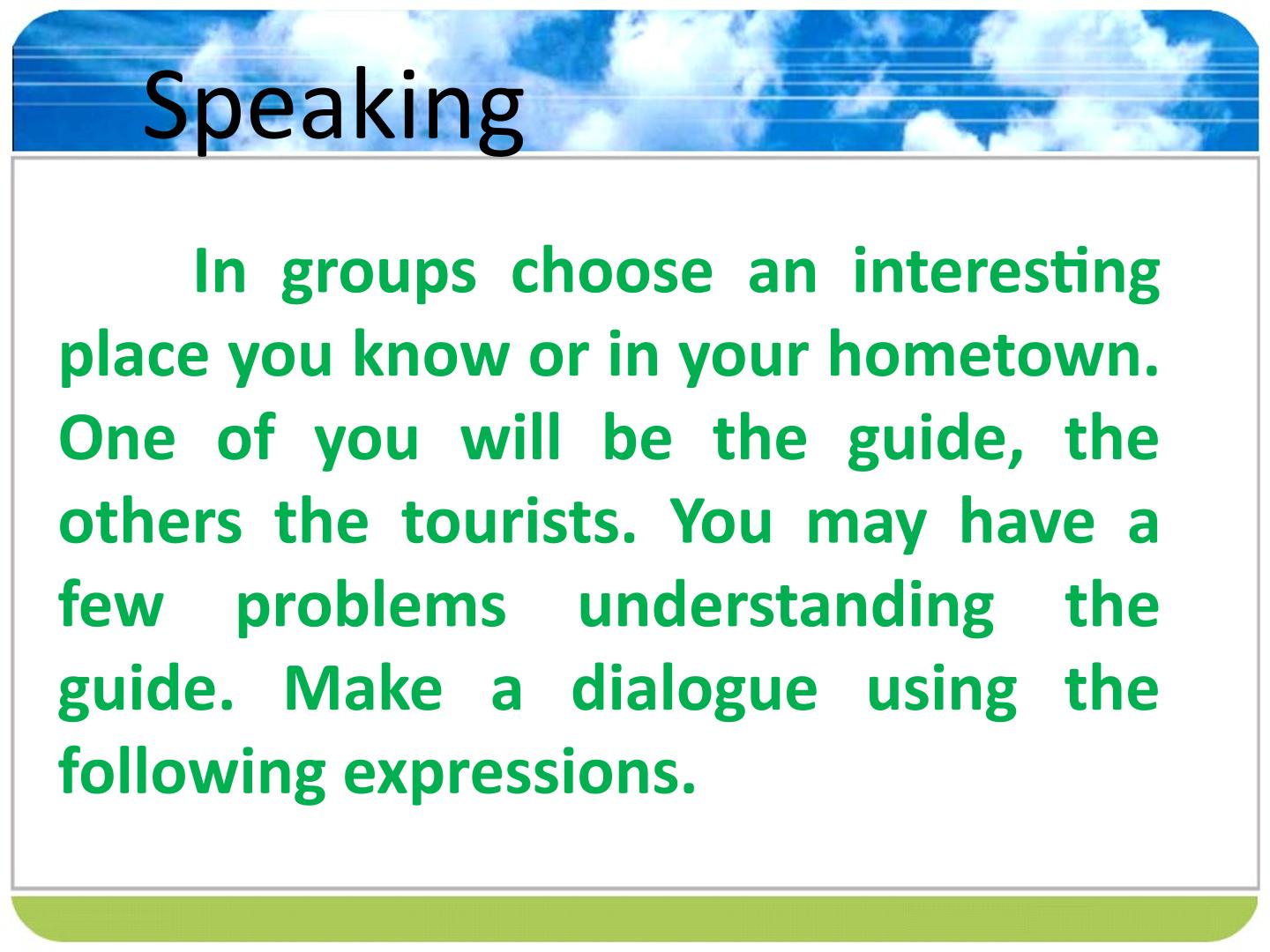 Speaking

In groups choose an interesting place you know or in your hometown. One of you will be the guide, the others the tourists. You may have a few problems understanding the guide. Make a dialogue using the following expressions.